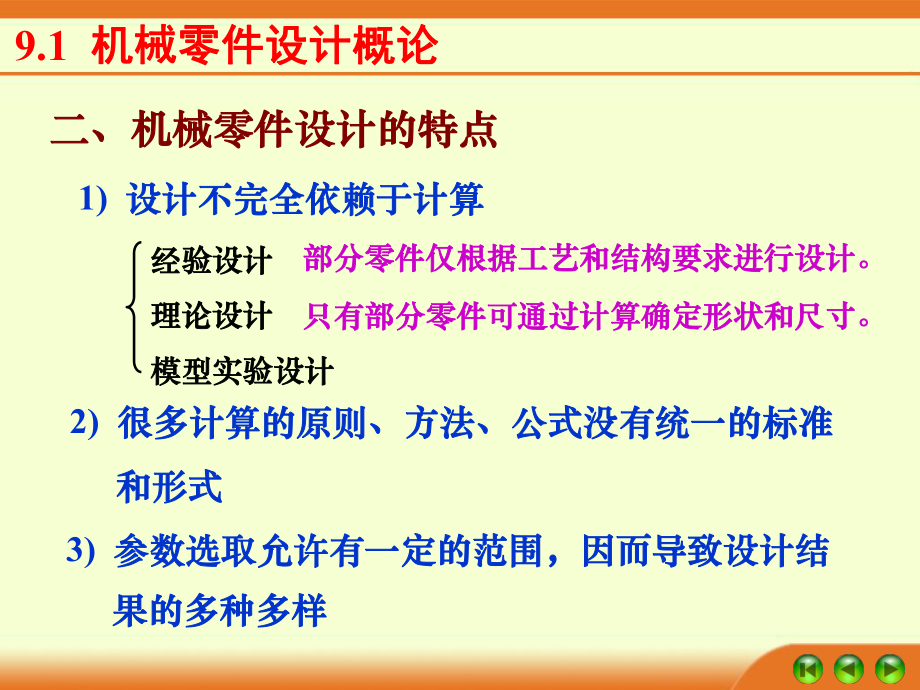 9.1 机械零件设计概论

二、机械零件设计的特点

1) 设计不完全依赖于计算

经验设计 部分零件仅根据工艺和结构要求进行设计。

理论设计 只有部分零件可通过计算确定形状和尺寸。

模型实验设计

2) 很多计算的原则、方法、公式没有统一的标准和形式

3) 参数选取允许有一定的范围，因而导致设计结果的多种多样